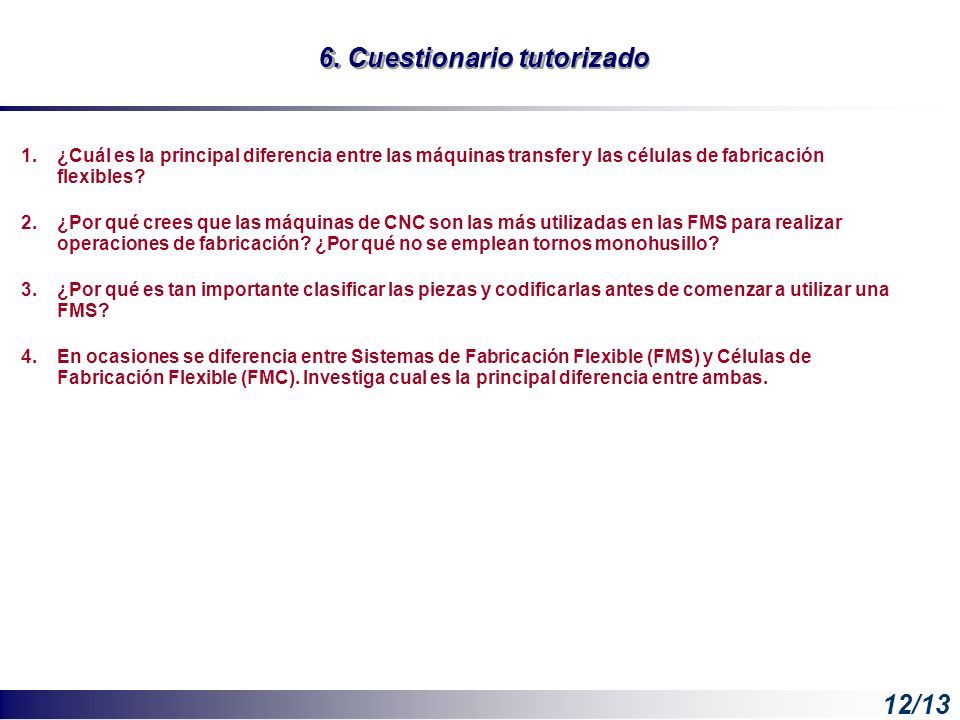 6. Cuestionario tutorizado

1. ¿Cuál es la principal diferencia entre las máquinas transfer y las células de fabricación flexibles?

2. ¿Por qué crees que las máquinas de CNC son las más utilizadas en las FMS para realizar operaciones de fabricación? ¿Por qué no se emplean tornos monohusillo?

3. ¿Por qué es tan importante clasificar las piezas y codificarlas antes de comenzar a utilizar una FMS?

4. En ocasiones se diferencia entre Sistemas de Fabricación Flexible (FMS) y Células de Fabricación Flexible (FMC). Investiga cual es la principal diferencia entre ambas.

12/13